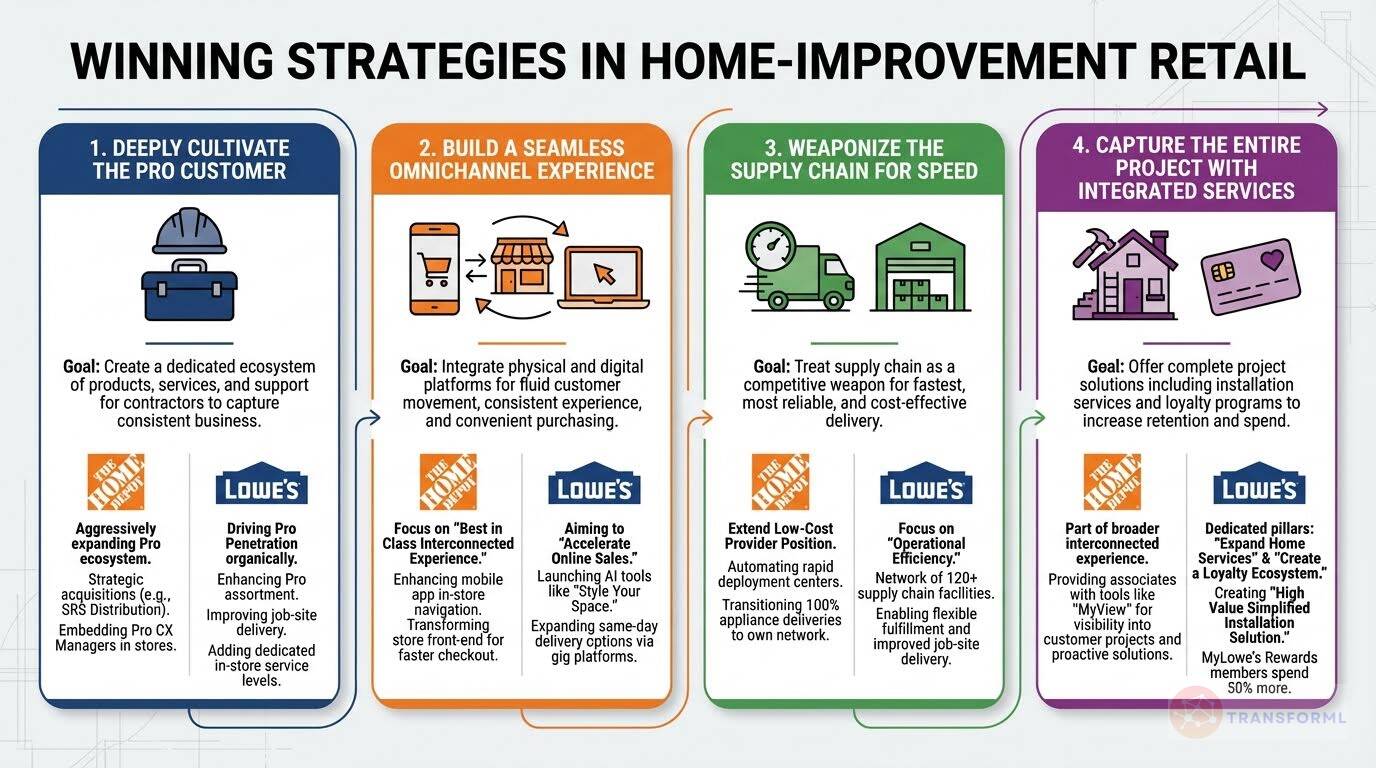 WINNING STRATEGIES IN HOME-IMPROVEMENT RETAIL

1. DEEPLY CULTIVATE THE PRO CUSTOMER

Goal: Create a dedicated ecosystem of products, services, and support for contractors to capture consistent business.

THE HOME DEPOT

Aggressively expanding Pro ecosystem.

Strategic acquisitions (e.g., SRS Distribution).

Embedding Pro CX Managers in stores.

LOWE'S

Driving Pro Penetration organically.

Enhancing Pro assortment.

Improving job-site delivery.

Adding dedicated in-store service levels.

2. BUILD A SEAMLESS OMNICHANNEL EXPERIENCE

Goal: Integrate physical and digital platforms for fluid customer movement, consistent experience, and convenient purchasing.

THE HOME DEPOT

Focus on "Best in Class Interconnected Experience."

Enhancing mobile app in-store navigation.

Transforming store front-end for faster checkout.

LOWE'S

Aiming to "Accelerate Online Sales."

Launching AI tools like "Style Your Space."

Expanding same-day delivery options via gig platforms.

3. WEAPONIZE THE SUPPLY CHAIN FOR SPEED

Goal: Treat supply chain as a competitive weapon for fastest, most reliable, and cost-effective delivery.

THE HOME DEPOT

Extend Low-Cost Provider Position.

Automating rapid deployment centers.

Transitioning 100% appliance deliveries to own network.

LOWE'S

Focus on "Operational Efficiency."

Network of 120+ supply chain facilities.

Enabling flexible fulfillment and improved job-site delivery.

4. CAPTURE THE ENTIRE PROJECT WITH INTEGRATED SERVICES

Goal: Offer complete project solutions including installation services and loyalty programs to increase retention and spend.

THE HOME DEPOT

Part of broader interconnected experience.

Providing associates with tools like "MyView" for visibility into customer projects and proactive solutions.

LOWE'S

Dedicated pillars: "Expand Home Services" & "Create a Loyalty Ecosystem."

Creating "High Value Simplified Installation Solution."

MyLowe's Rewards members spend 50% more.

TRANSFORML